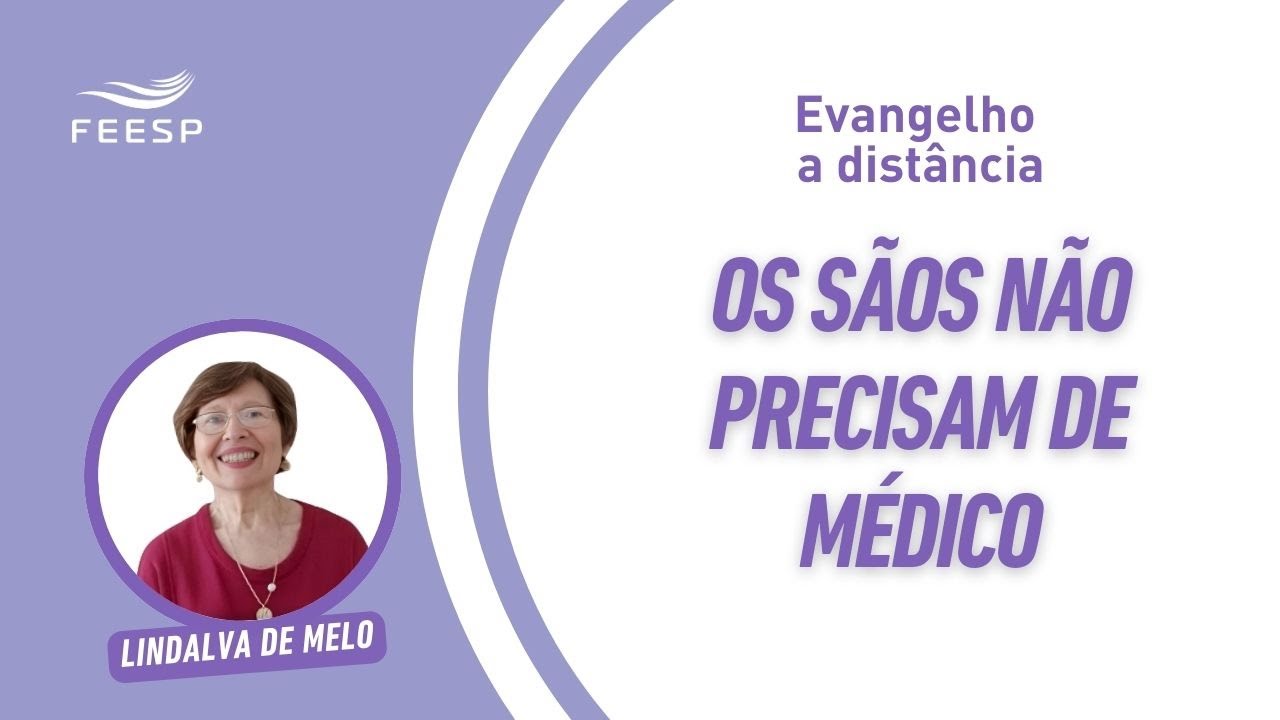 FEESP

Evangelho
a distância

OS SÃOS NÃO PRECISAM DE MÉDICO

LINDALVA DE MELO